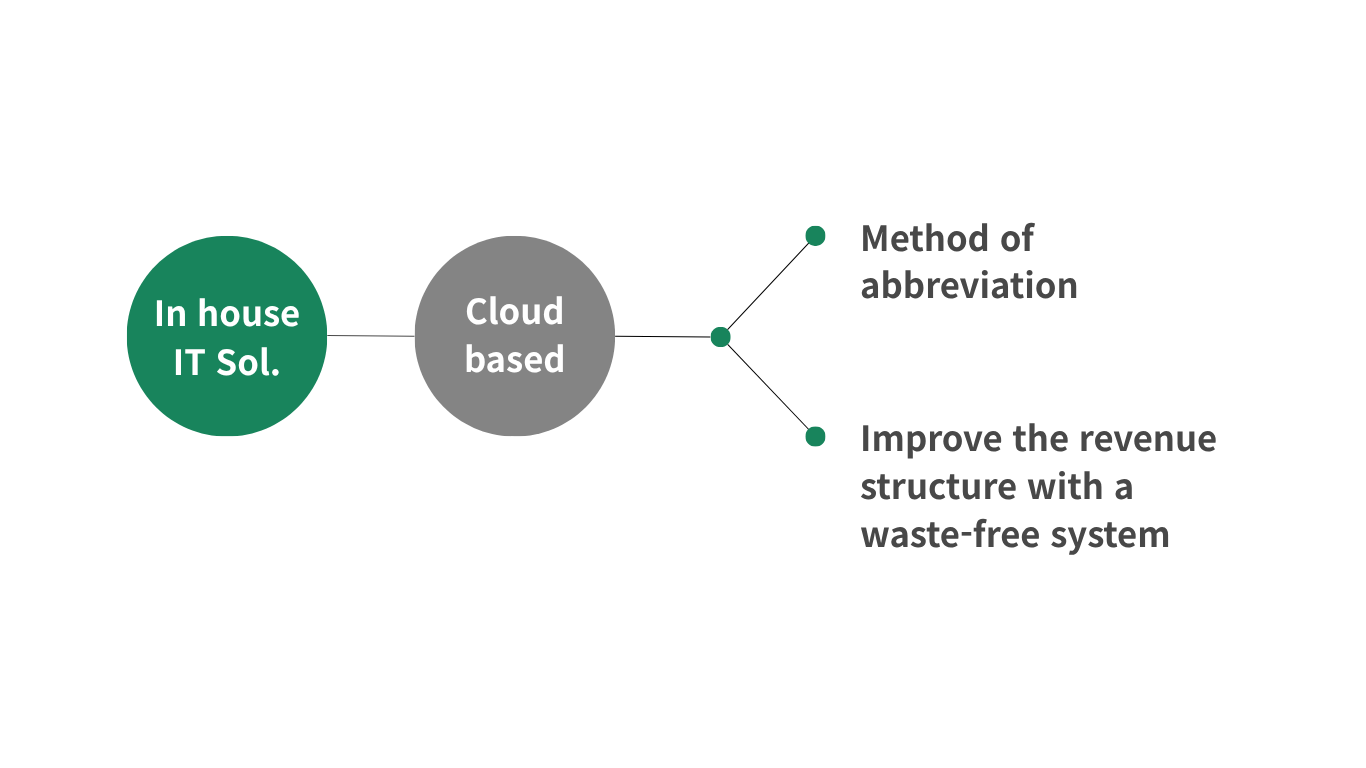 In house IT Sol.

Cloud based

Method of abbreviation

Improve the revenue structure with a waste-free system